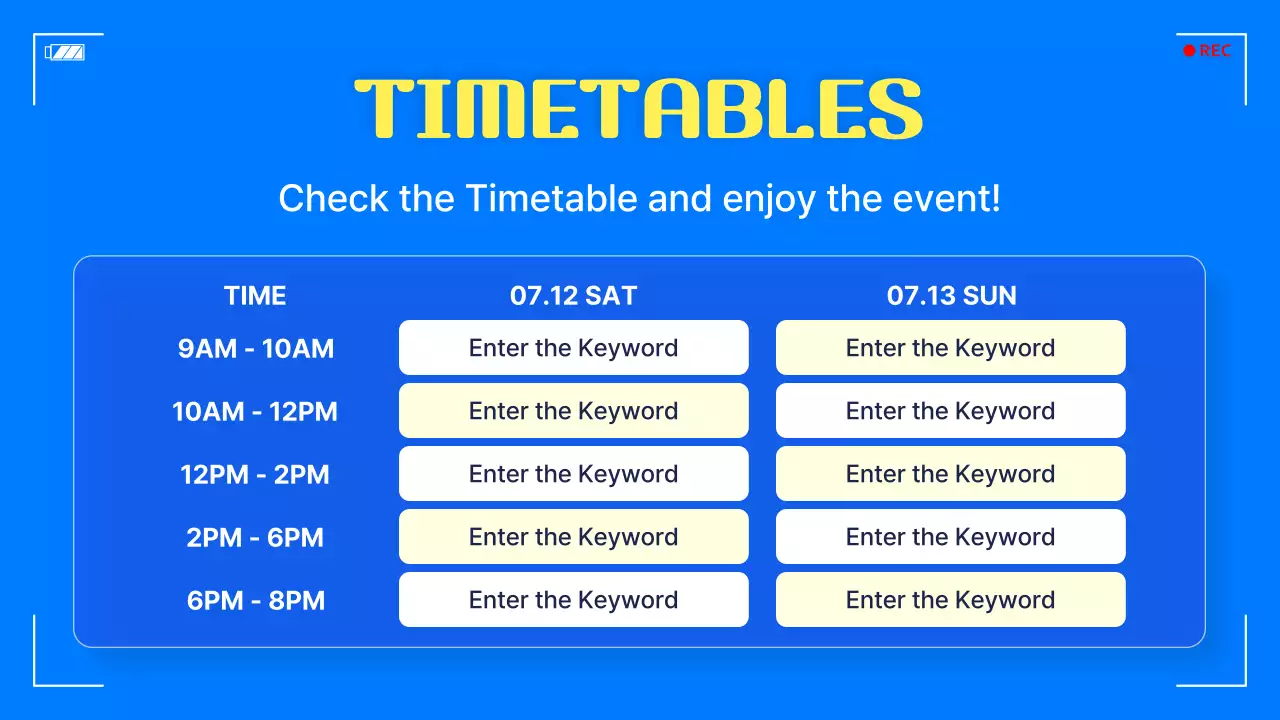 REC

TIMETABLES

Check the Timetable and enjoy the event!

| TIME | 07.12 SAT | 07.13 SUN |
|---|---|---|
| 9AM - 10AM | Enter the Keyword | Enter the Keyword |
| 10AM - 12PM | Enter the Keyword | Enter the Keyword |
| 12PM - 2PM | Enter the Keyword | Enter the Keyword |
| 2PM - 6PM | Enter the Keyword | Enter the Keyword |
| 6PM - 8PM | Enter the Keyword | Enter the Keyword |